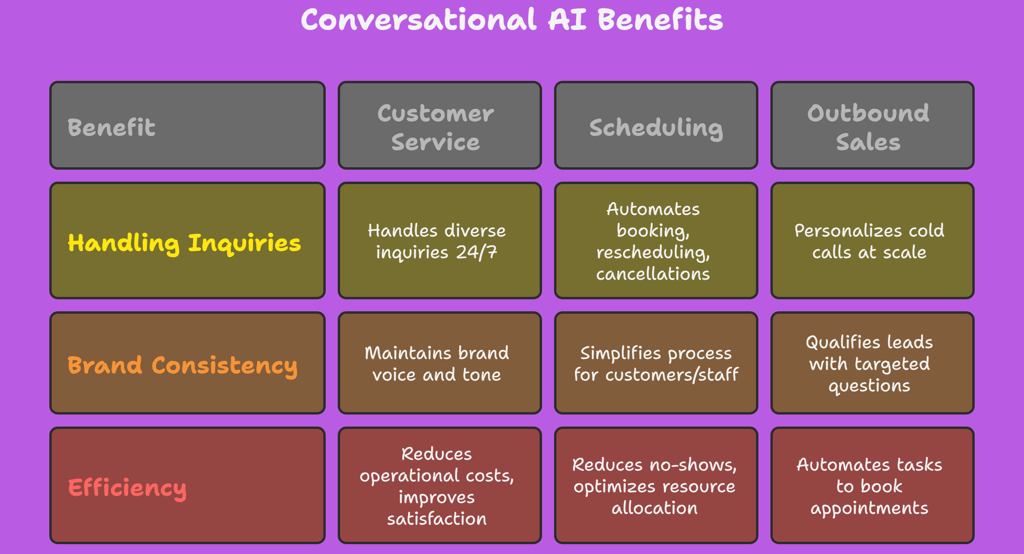 Conversational AI Benefits

| Benefit | Customer Service | Scheduling | Outbound Sales |
|---|---|---|---|
| Handling Inquiries | Handles diverse inquiries 24/7 | Automates booking, rescheduling, cancellations | Personalizes cold calls at scale |
| Brand Consistency | Maintains brand voice and tone | Simplifies process for customers/staff | Qualifies leads with targeted questions |
| Efficiency | Reduces operational costs, improves satisfaction | Reduces no-shows, optimizes resource allocation | Automates tasks to book appointments |